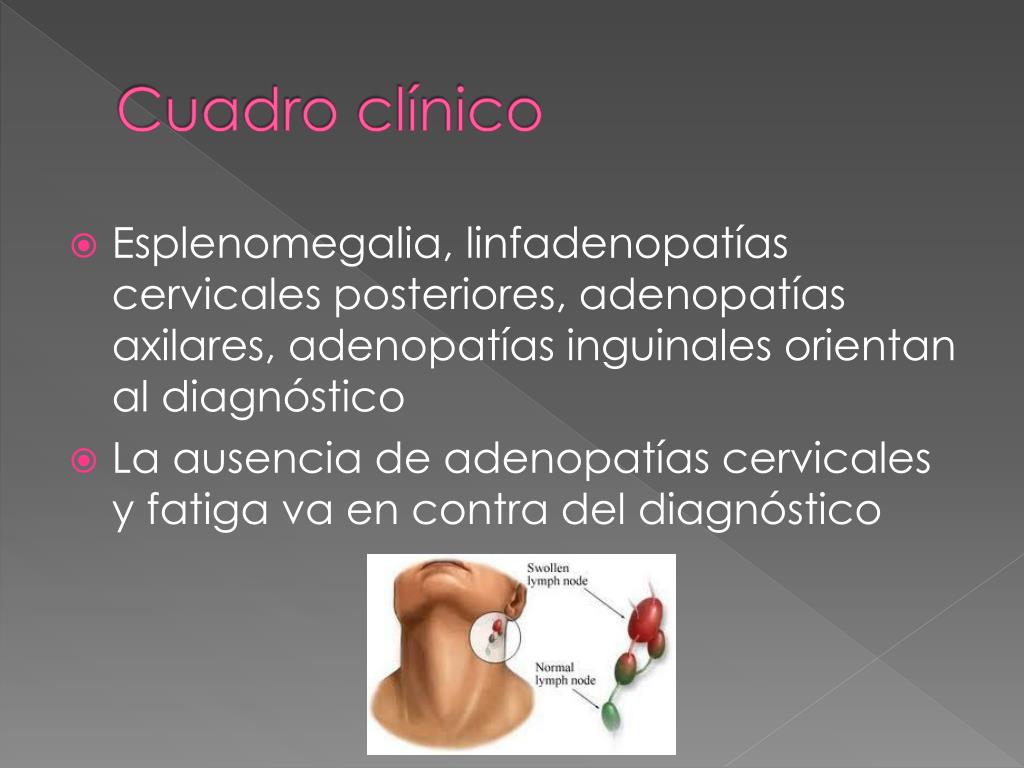 Cuadro clínico

Esplenomegalia, linfadenopatías cervicales posteriores, adenopatías axilares, adenopatías inguinales orientan al diagnóstico

La ausencia de adenopatías cervicales y fatiga va en contra del diagnóstico

Swollen lymph node

Normal lymph node